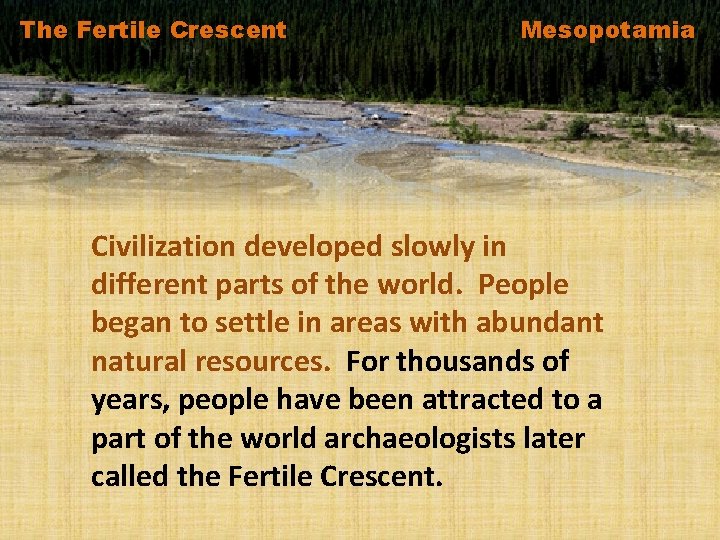 The Fertile Crescent

Mesopotamia

Civilization developed slowly in different parts of the world. People began to settle in areas with abundant natural resources. For thousands of years, people have been attracted to a part of the world archaeologists later called the Fertile Crescent.